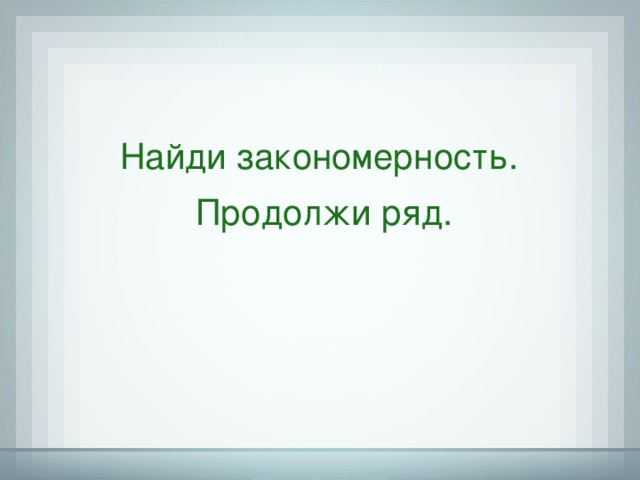 Найди закономерность.

Продолжи ряд.